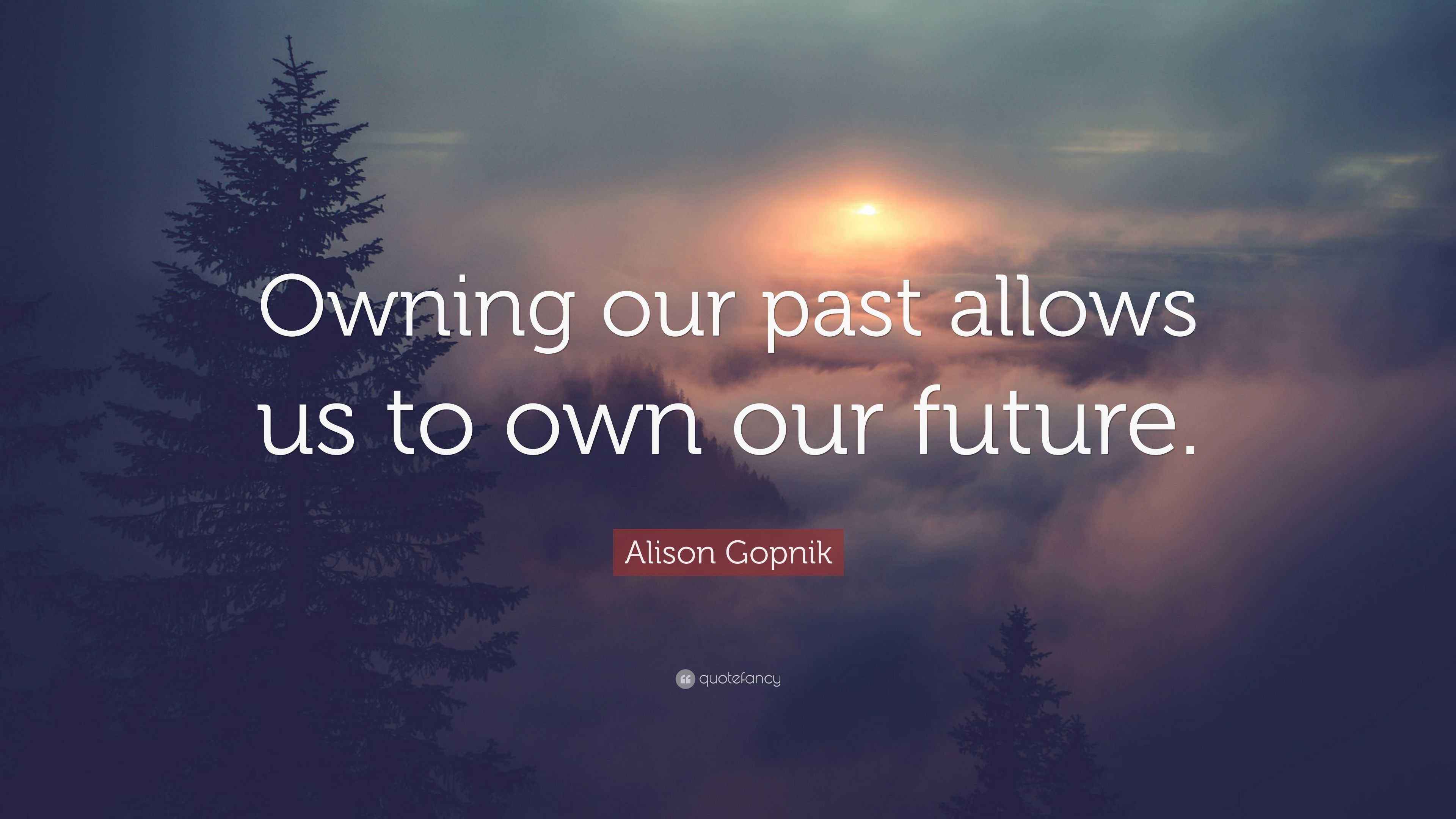 Owning our past allows us to own our future.

Alison Gopnik

quotefancy